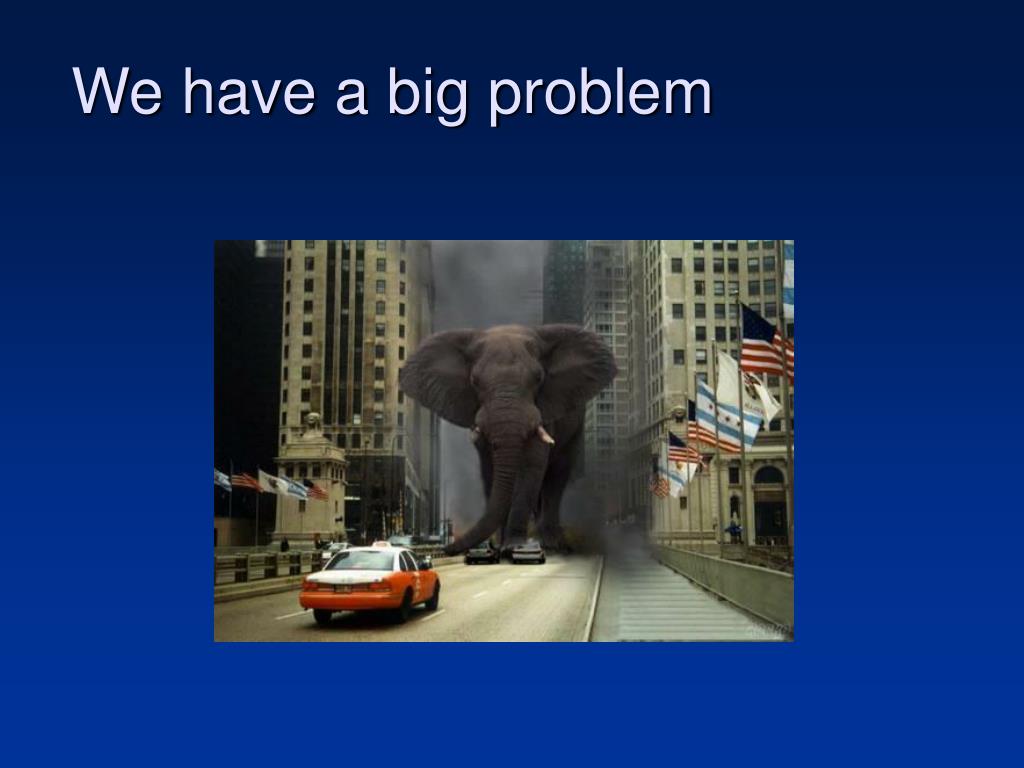 We have a big problem